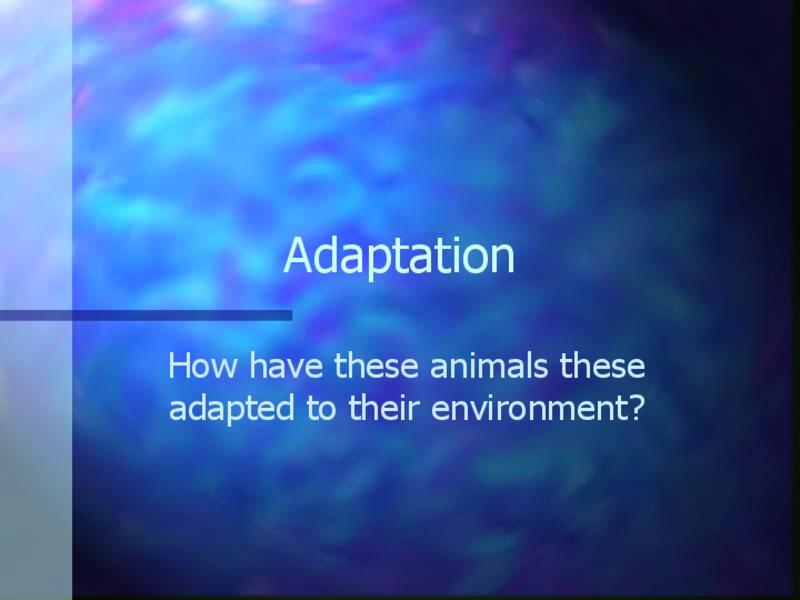 Adaptation

How have these animals these adapted to their environment?